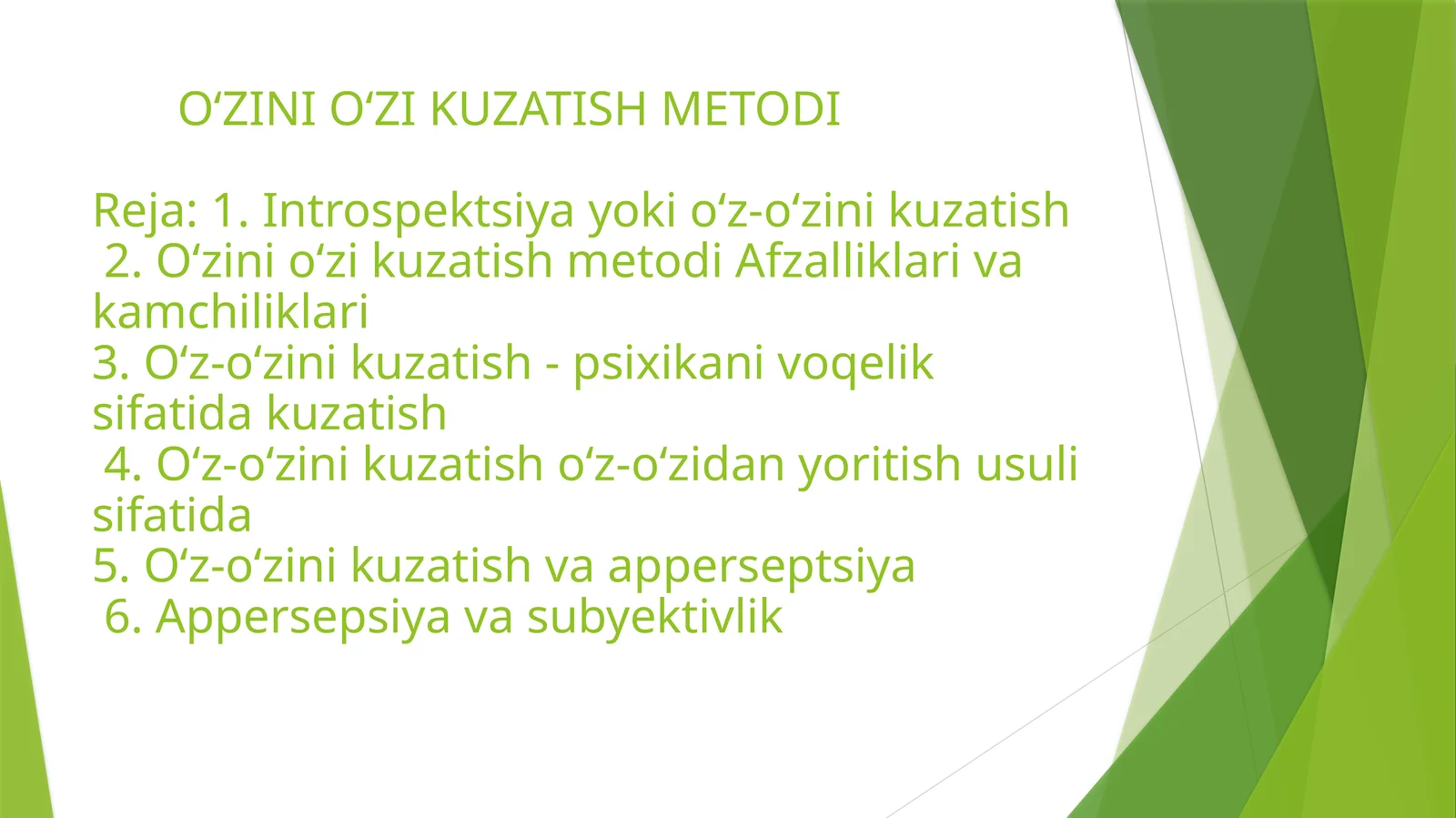 O‘ZINI O‘ZI KUZATISH METODI

Reja: 1. Introspektsiya yoki o‘z-o‘zini kuzatish
2. O‘zini o‘zi kuzatish metodi Afzalliklari va kamchiliklari
3. O‘z-o‘zini kuzatish - psixikani voqelik sifatida kuzatish
4. O‘z-o‘zini kuzatish o‘z-o‘zidan yoritish usuli sifatida
5. O‘z-o‘zini kuzatish va apperseptsiya
6. Appersepsiya va subyektivlik